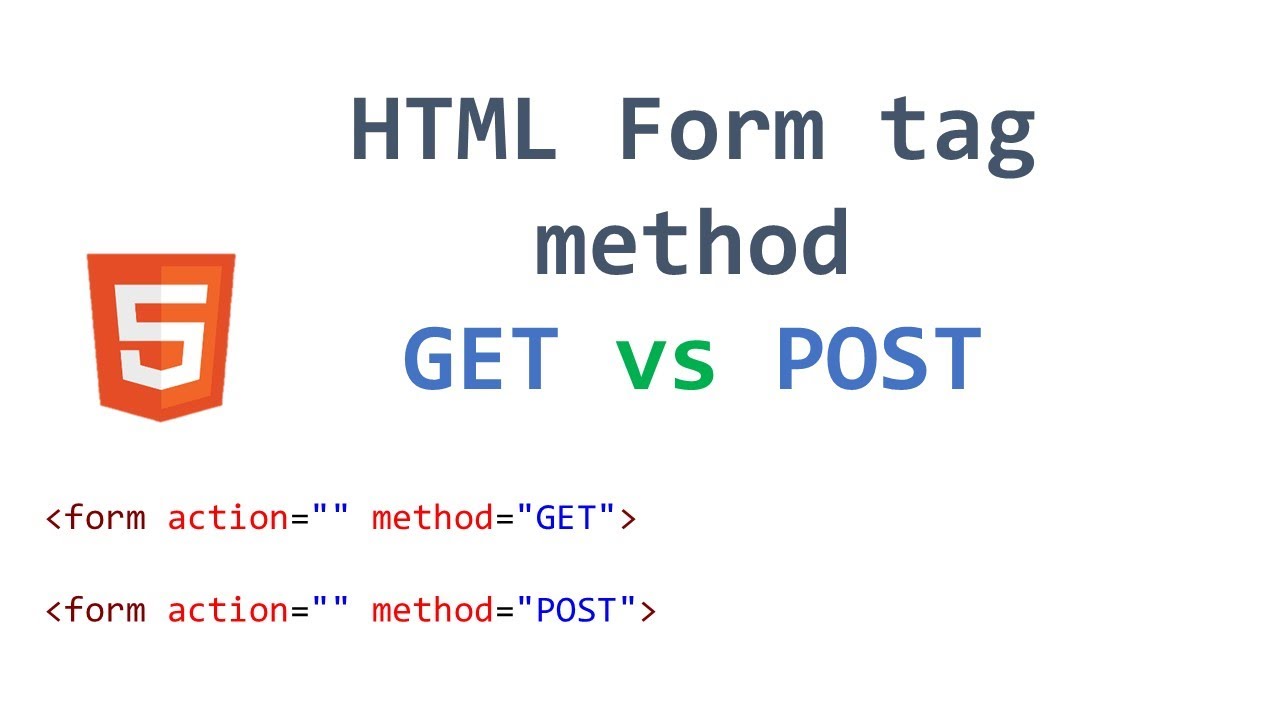 HTML Form tag method

GET vs POST

5

<form action="" method="GET">

<form action="" method="POST">